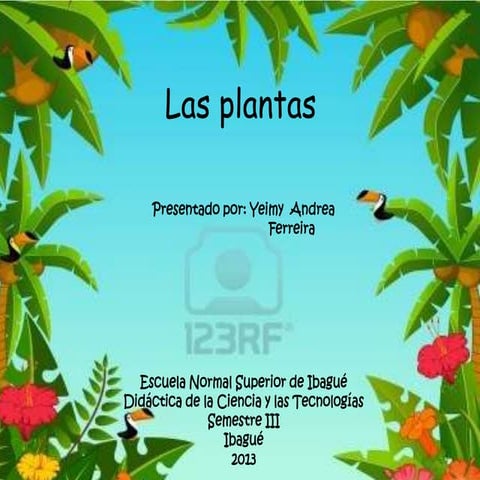 Las plantas

Presentado por: Yeimy Andrea Ferreira

123RF

Escuela Normal Superior de Ibagué
Didáctica de la Ciencia y las Tecnologías
Semestre III
Ibagué
2013